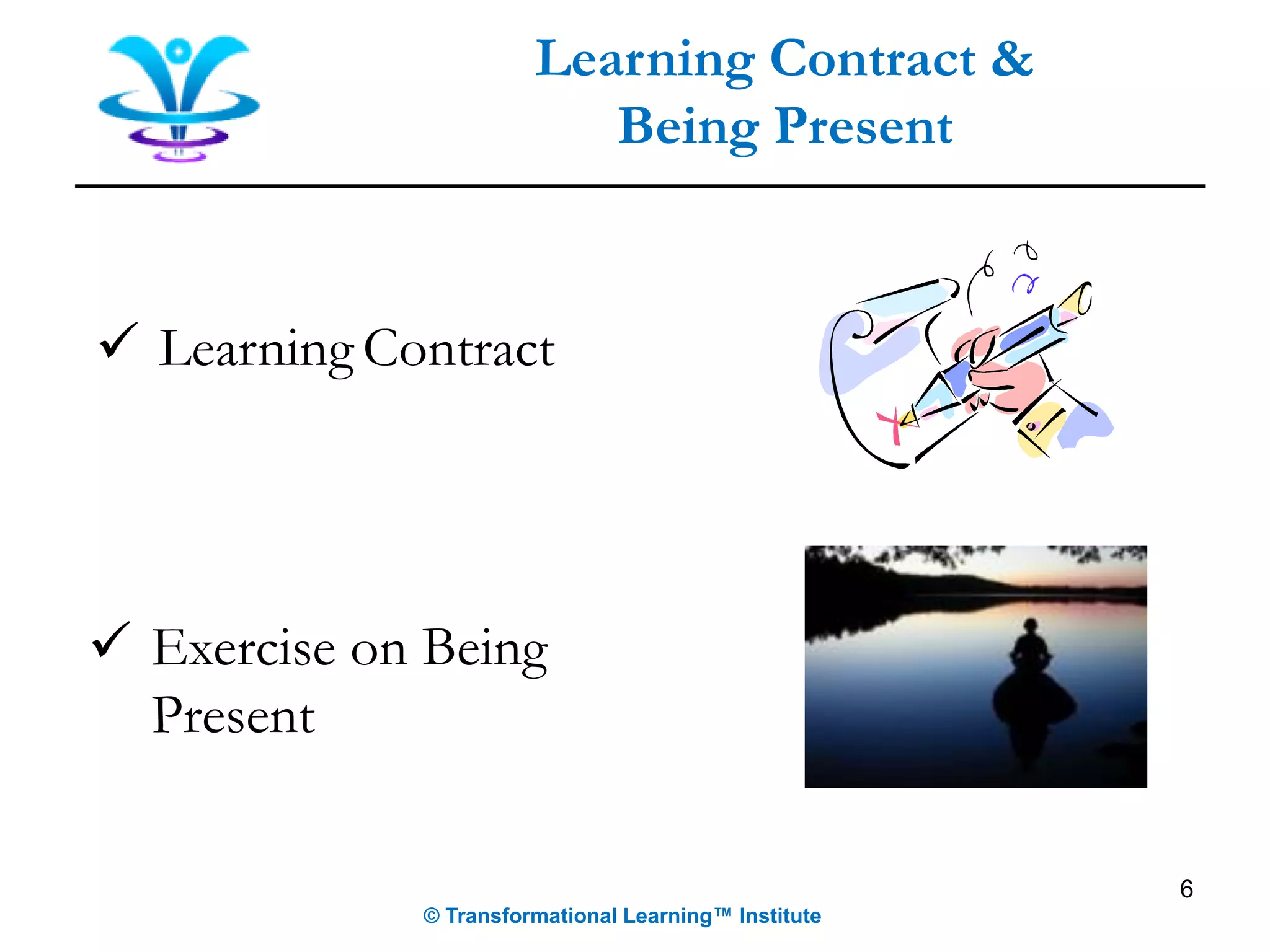 Learning Contract &
Being Present

✓ Learning Contract

✓ Exercise on Being Present

6

© Transformational Learning™ Institute